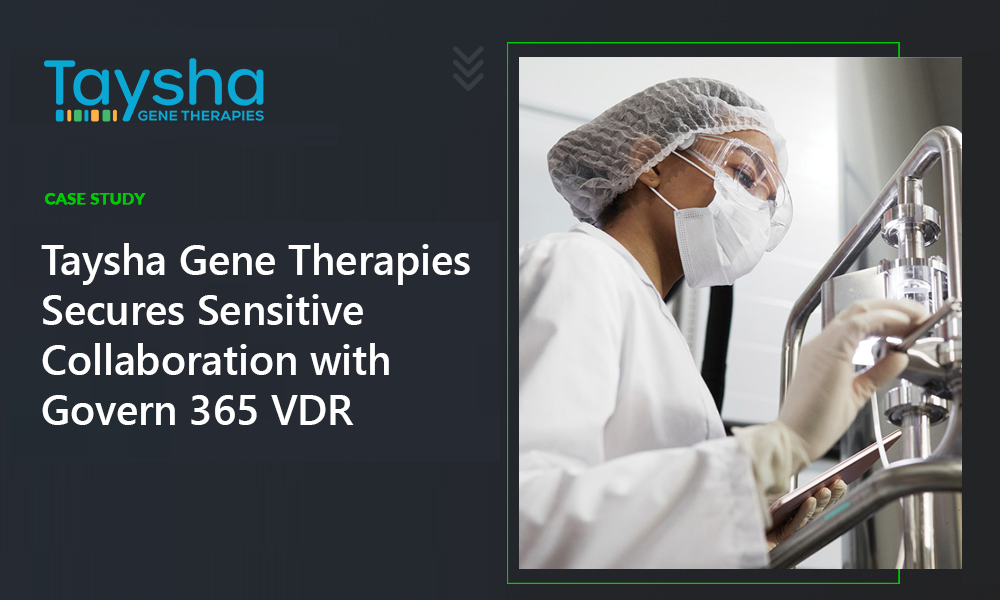 Taysha
GENE THERAPIES

CASE STUDY

Taysha Gene Therapies Secures Sensitive Collaboration with Govern 365 VDR